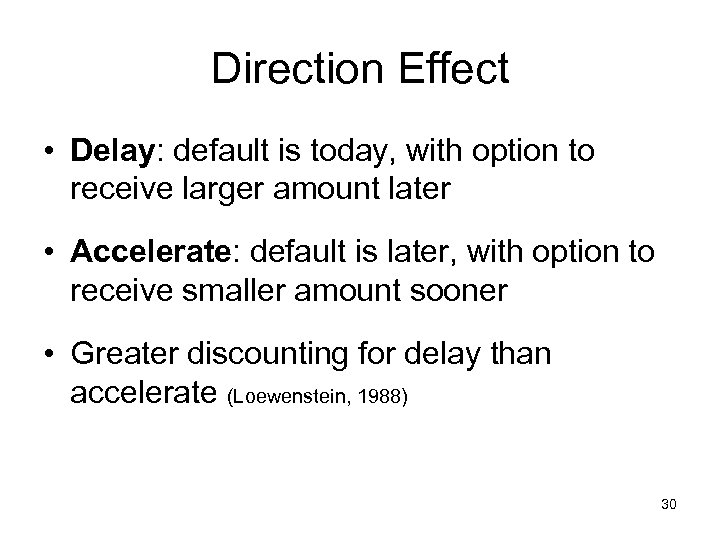 Direction Effect

• Delay: default is today, with option to receive larger amount later

• Accelerate: default is later, with option to receive smaller amount sooner

• Greater discounting for delay than accelerate (Loewenstein, 1988)

30